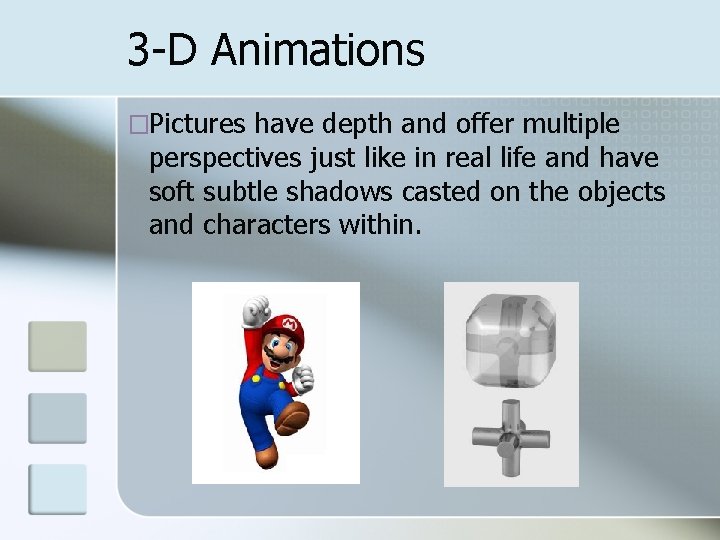 3-D Animations

□Pictures have depth and offer multiple perspectives just like in real life and have soft subtle shadows casted on the objects and characters within.

M